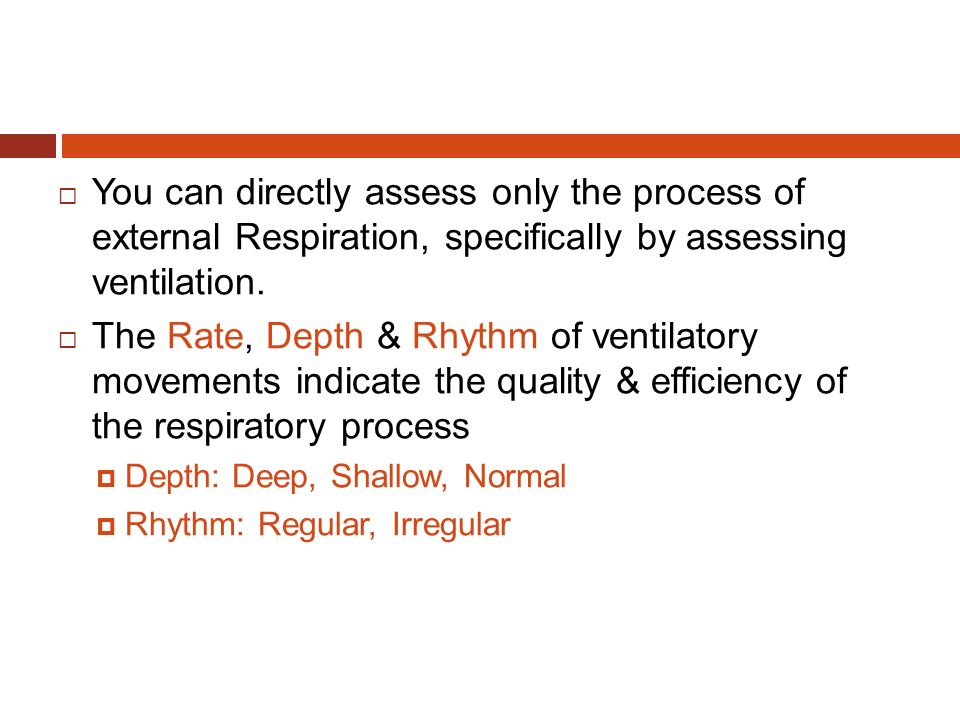 You can directly assess only the process of external Respiration, specifically by assessing ventilation.

The Rate, Depth & Rhythm of ventilatory movements indicate the quality & efficiency of the respiratory process

Depth: Deep, Shallow, Normal

Rhythm: Regular, Irregular